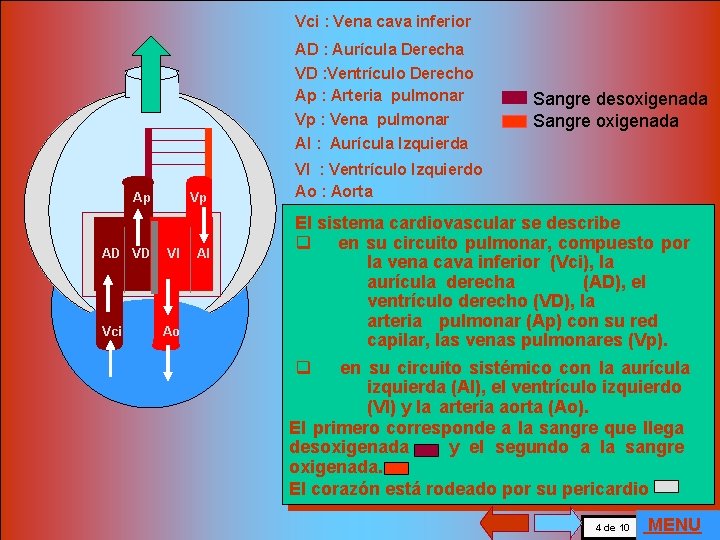 Vci : Vena cava inferior

AD : Aurícula Derecha

VD :Ventrículo Derecho

Ap : Arteria pulmonar

Vp : Vena pulmonar

AI : Aurícula Izquierda

VI : Ventrículo Izquierdo

Ao : Aorta

Sangre desoxigenada

Sangre oxigenada

Ap

Vp

AD

VD

VI

AI

Vci

Ao

El sistema cardiovascular se describe

❑ en su circuito pulmonar, compuesto por la vena cava inferior (Vci), la aurícula derecha (AD), el ventrículo derecho (VD), la arteria pulmonar (Ap) con su red capilar, las venas pulmonares (Vp).

❑ en su circuito sistémico con la aurícula izquierda (AI), el ventrículo izquierdo (VI) y la arteria aorta (Ao).

El primero corresponde a la sangre que llega desoxigenada y el segundo a la sangre oxigenada.

El corazón está rodeado por su pericardio

4 de 10

MENU